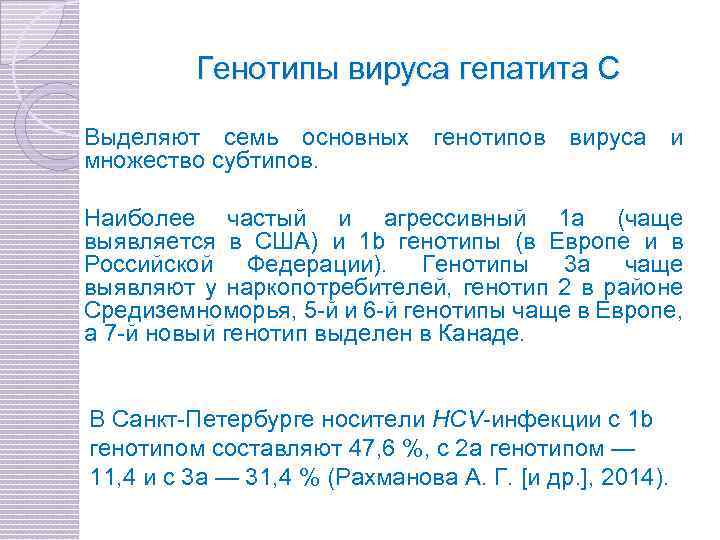 Генотипы вируса гепатита С

Выделяют семь основных генотипов вируса и множество субтипов.

Наиболее частый и агрессивный 1а (чаще выявляется в США) и 1b генотипы (в Европе и в Российской Федерации). Генотипы 3а чаще выявляют у наркопотребителей, генотип 2 в районе Средиземноморья, 5-й и 6-й генотипы чаще в Европе, а 7-й новый генотип выделен в Канаде.

В Санкт-Петербурге носители HCV-инфекции с 1b генотипом составляют 47,6 %, с 2а генотипом — 11,4 и с 3а — 31,4 % (Рахманова А. Г. [и др.], 2014).